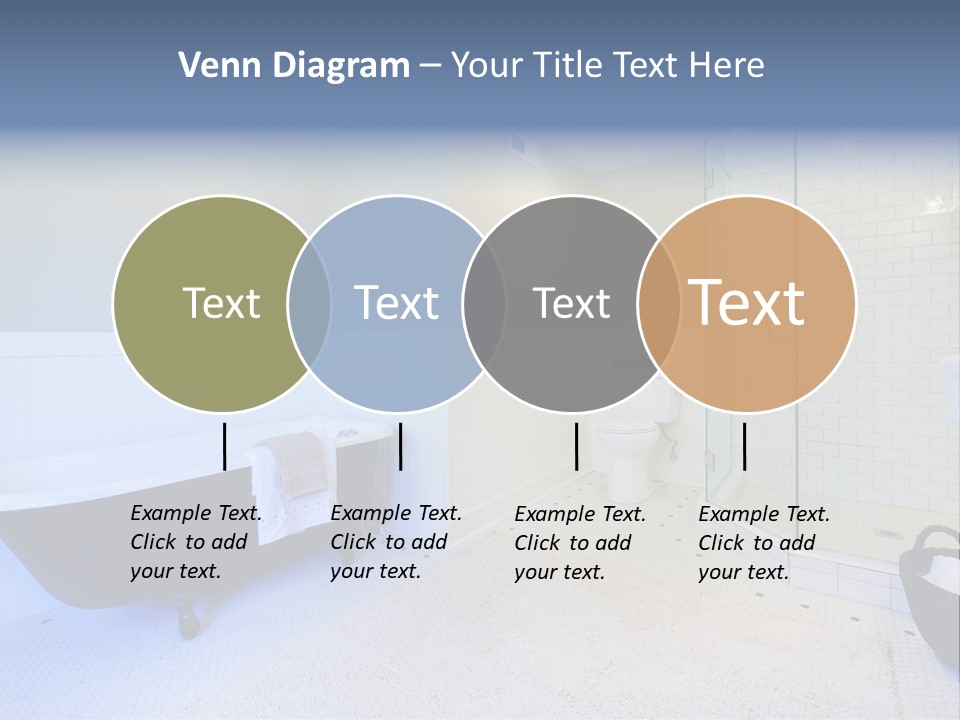 Venn Diagram – Your Title Text Here

Text

Text

Text

Text

Example Text. Click to add your text.

Example Text. Click to add your text.

Example Text. Click to add your text.

Example Text. Click to add your text.